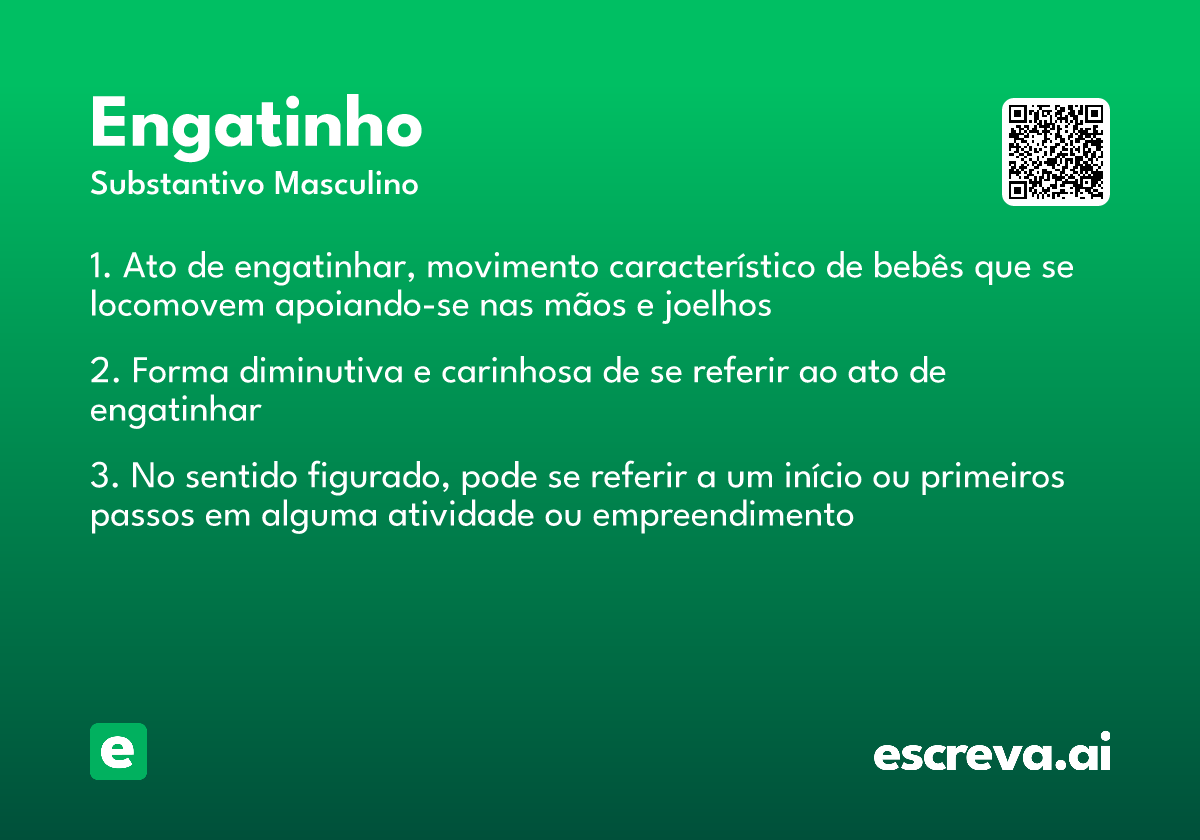 Engatinho
Substantivo Masculino

1. Ato de engatinhar, movimento característico de bebês que se locomovem apoiando-se nas mãos e joelhos

2. Forma diminutiva e carinhosa de se referir ao ato de engatinhar

3. No sentido figurado, pode se referir a um início ou primeiros passos em alguma atividade ou empreendimento

e

escreva.ai